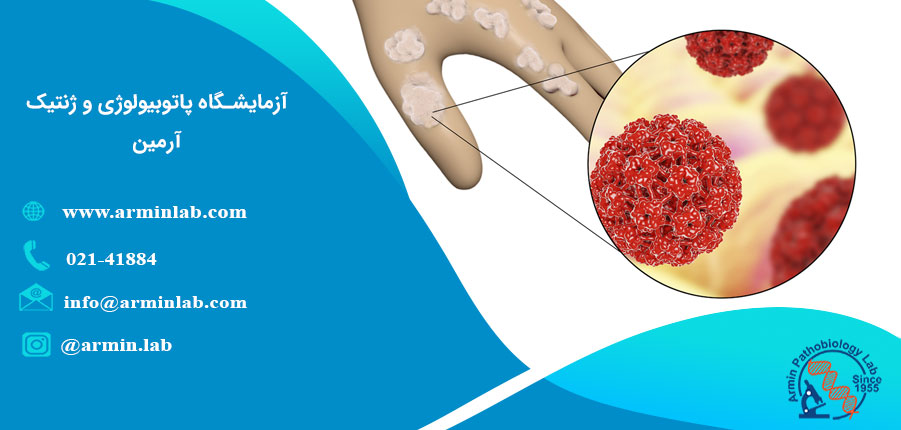 آزمایشگاه پاتوبیولوژی و ژنتیک آرمین

www.arminlab.com

021-41884

info@arminlab.com

@armin.lab

Armin Pathobiology Lab
Since 1955